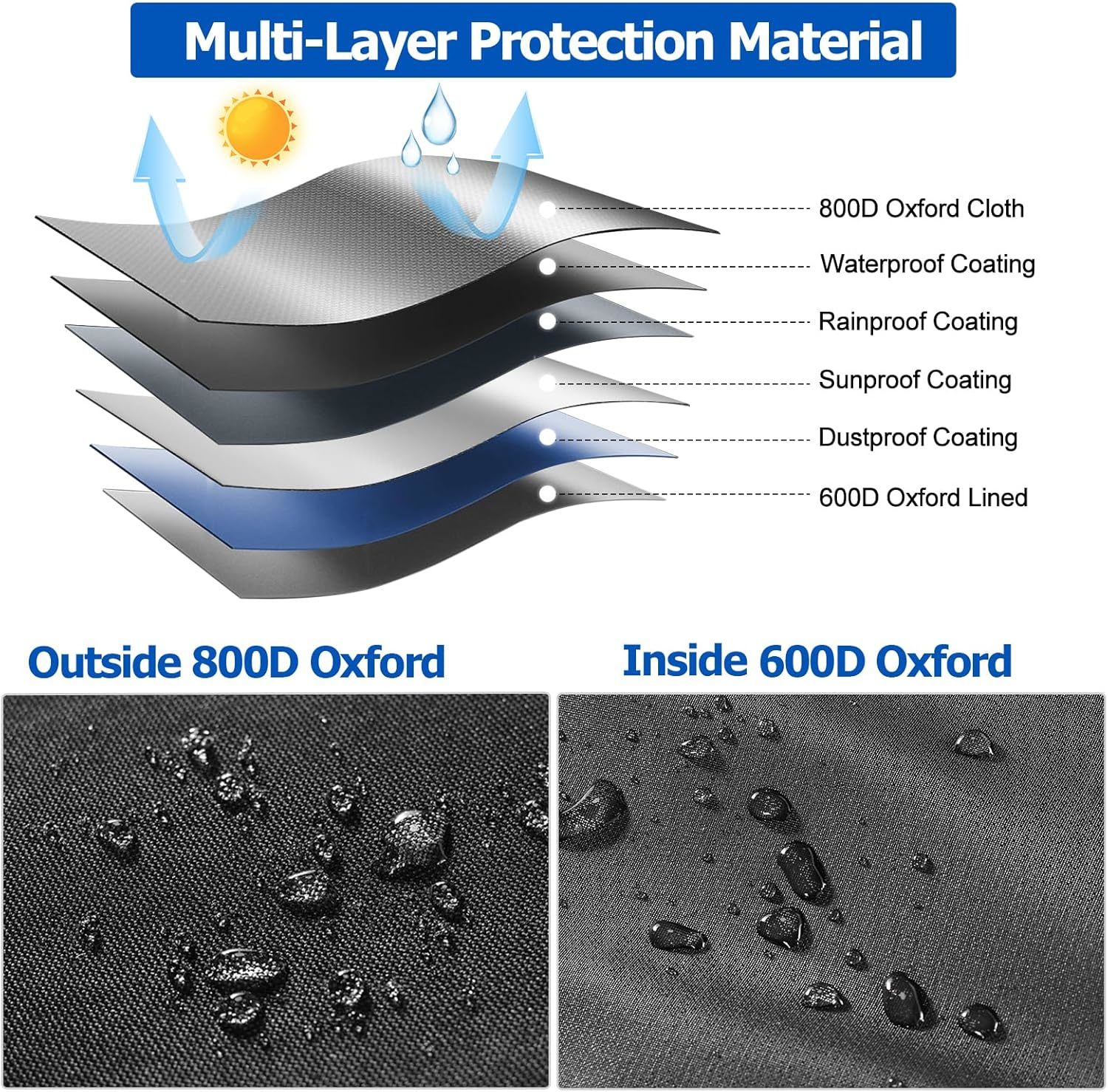 Multi-Layer Protection Material

800D Oxford Cloth

Waterproof Coating

Rainproof Coating

Sunproof Coating

Dustproof Coating

600D Oxford Lined

Outside 800D Oxford

Inside 600D Oxford